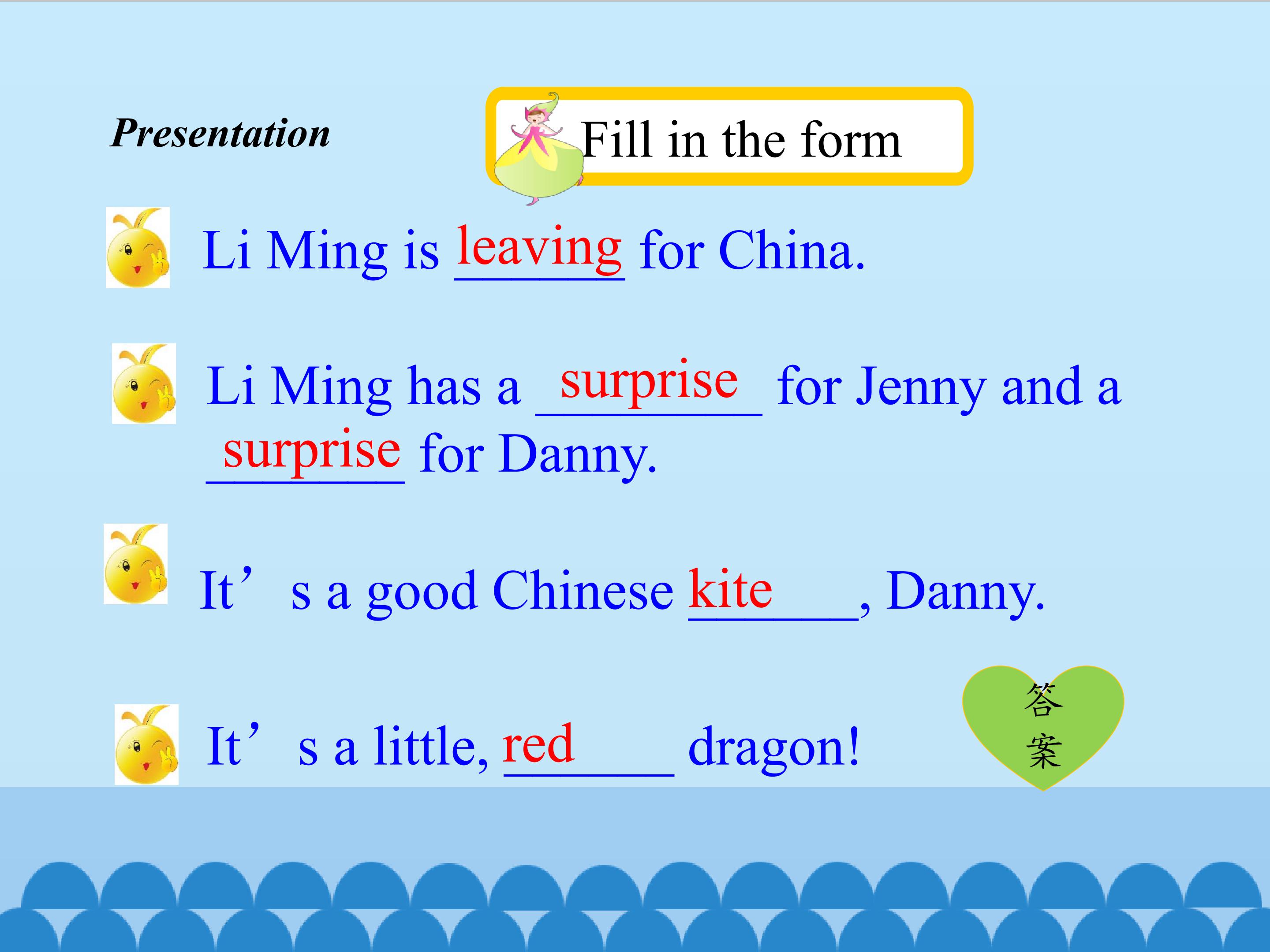 Presentation

Fill in the form

Li Ming is leaving for China.

Li Ming has a surprise for Jenny and a surprise for Danny.

It’s a good Chinese kite, Danny.

It’s a little, red dragon!

答案